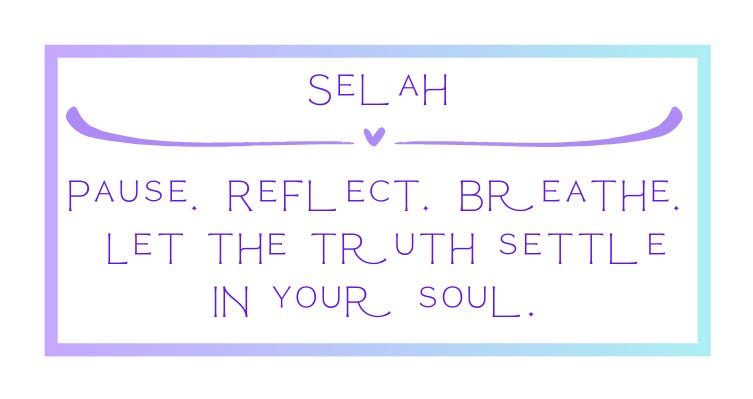 SELAH

PAUSE. REFLECT. BREATHE. LET THE TRUTH SETTLE IN YOUR SOUL.